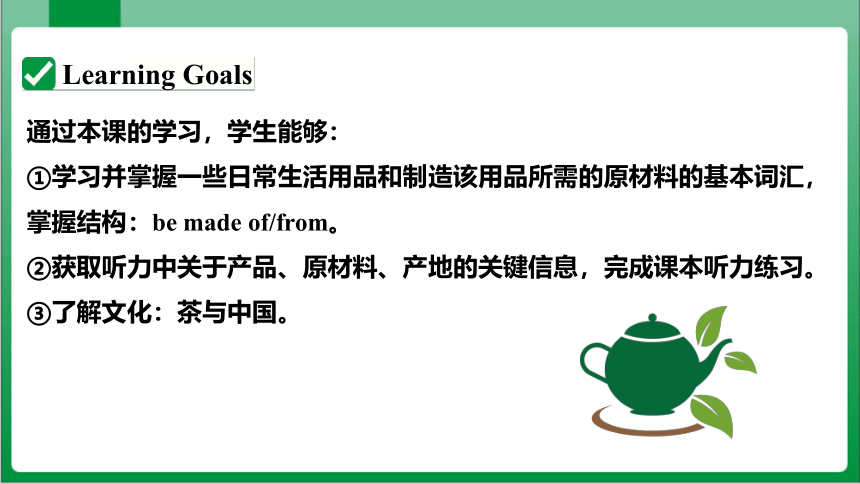 Learning Goals

通过本课的学习，学生能够：

①学习并掌握一些日常生活用品和制造该用品所需的原材料的基本词汇，掌握结构：be made of/from。

②获取听力中关于产品、原材料、产地的关键信息，完成课本听力练习。

③了解文化：茶与中国。